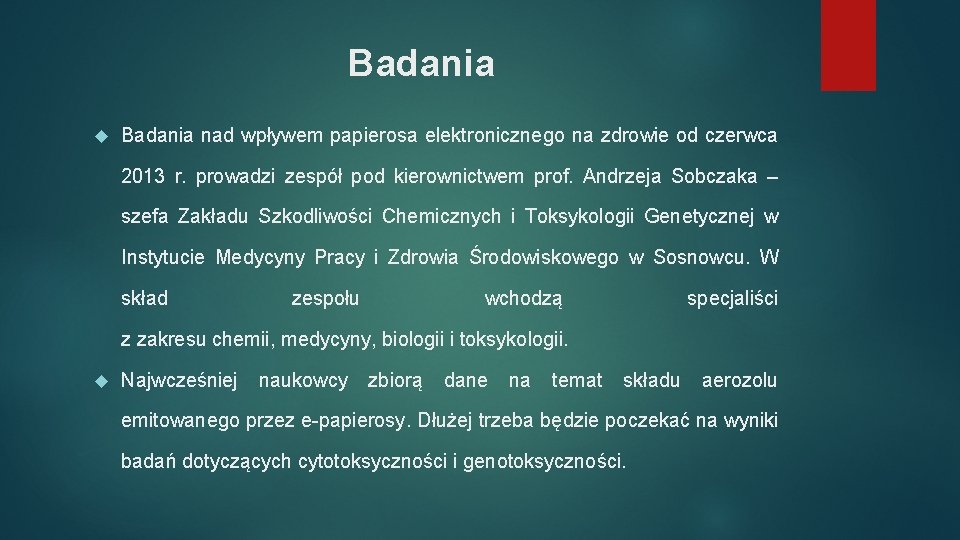 Badania

Badania nad wpływem papierosa elektronicznego na zdrowie od czerwca 2013 r. prowadzi zespół pod kierownictwem prof. Andrzeja Sobczaka – szefa Zakładu Szkodliwości Chemicznych i Toksykologii Genetycznej w Instytucie Medycyny Pracy i Zdrowia Środowiskowego w Sosnowcu. W skład zespołu wchodzą specjaliści z zakresu chemii, medycyny, biologii i toksykologii.

Najwcześniej naukowcy zbiorą dane na temat składu aerozolu emitowanego przez e-papierosy. Dłużej trzeba będzie poczekać na wyniki badań dotyczących cytotoksyczności i genotoksyczności.